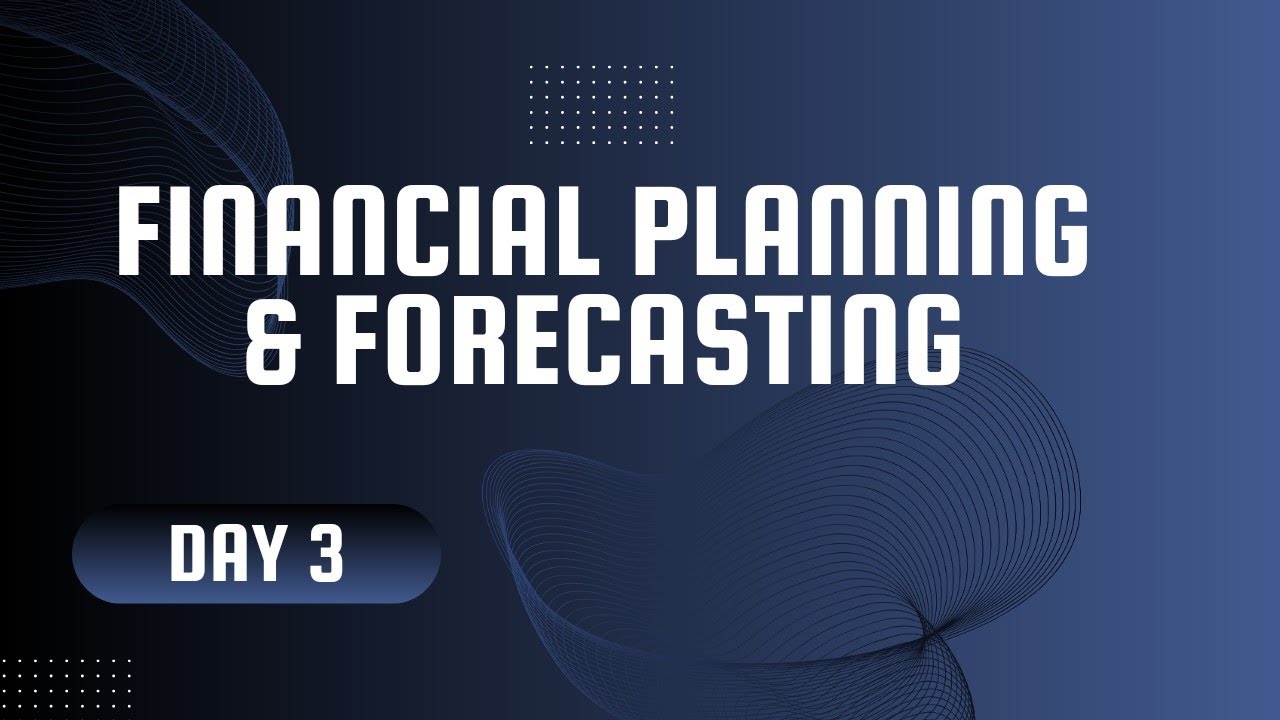 FINANCIAL PLANNING & FORECASTING

DAY 3